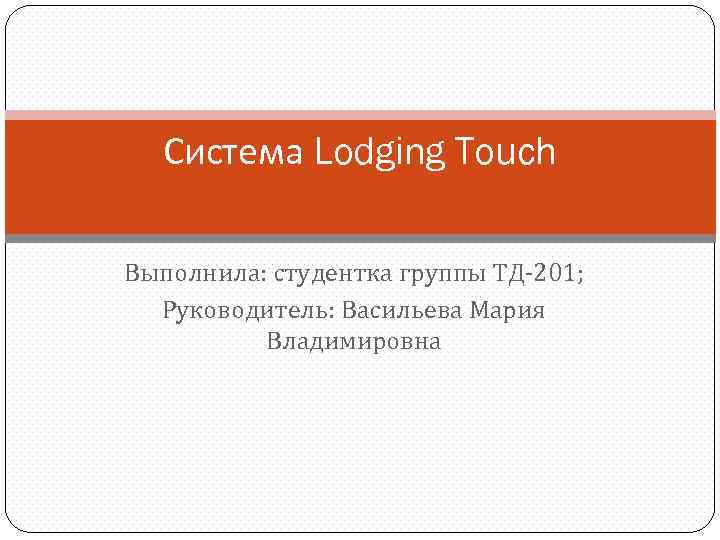 Система Lodging Touch

Выполнила: студентка группы ТД-201;
Руководитель: Васильева Мария Владимировна